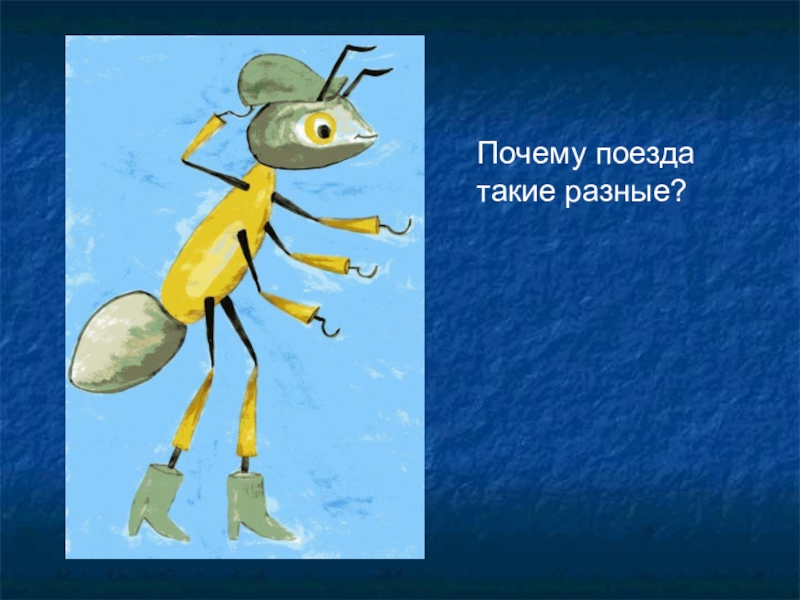 Почему поезда такие разные?